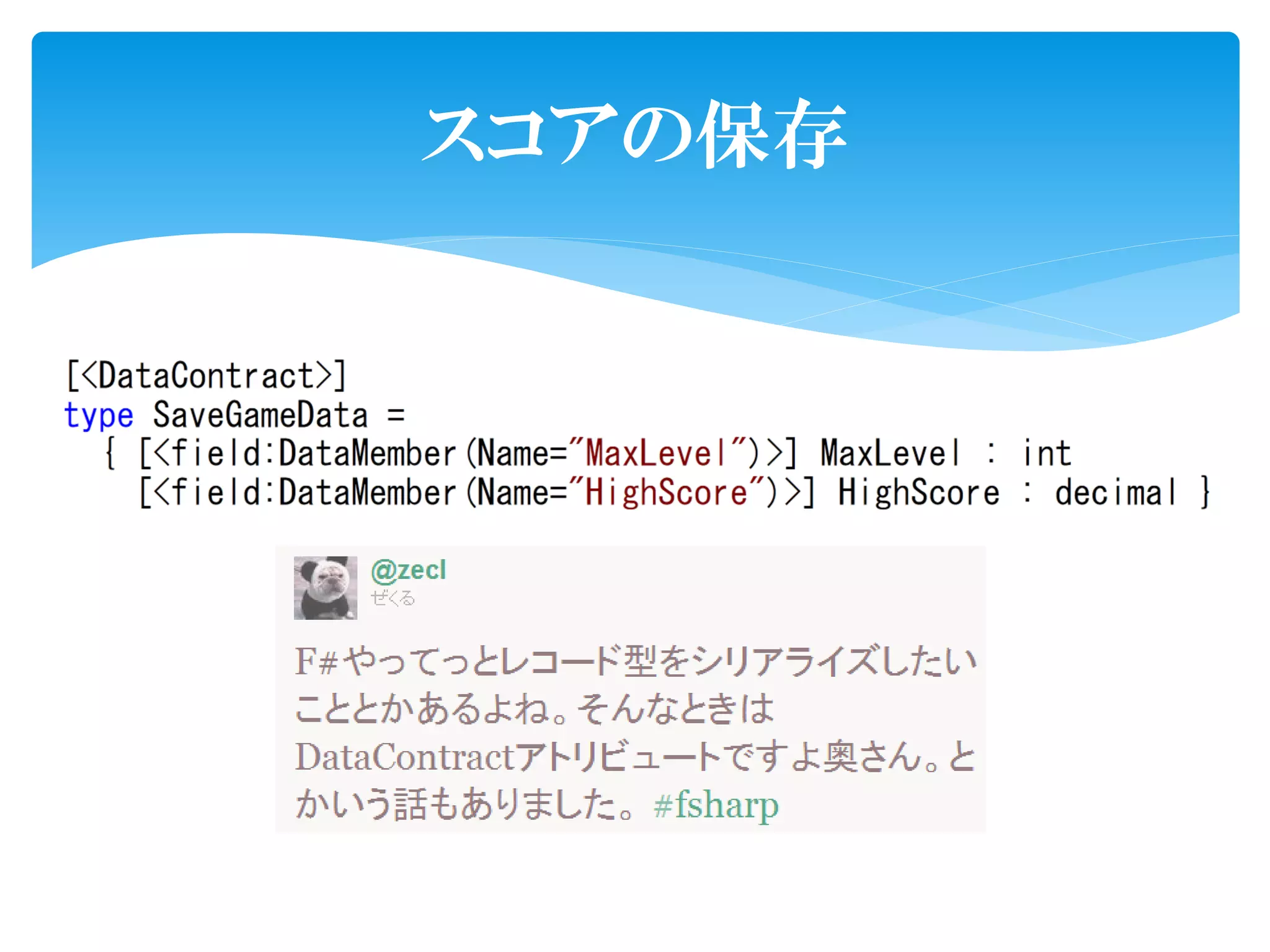 スコアの保存

[<DataContract>]
type SaveGameData =
  { [<field:DataMember(Name="MaxLevel")>] MaxLevel : int
    [<field:DataMember(Name="HighScore")>] HighScore : decimal }

@zecl
ぜくる

F#やってっとレコード型をシリアライズしたいこととかあるよね。そんなときはDataContractアトリビュートですよ奥さん。とかいう話もありました。#fsharp